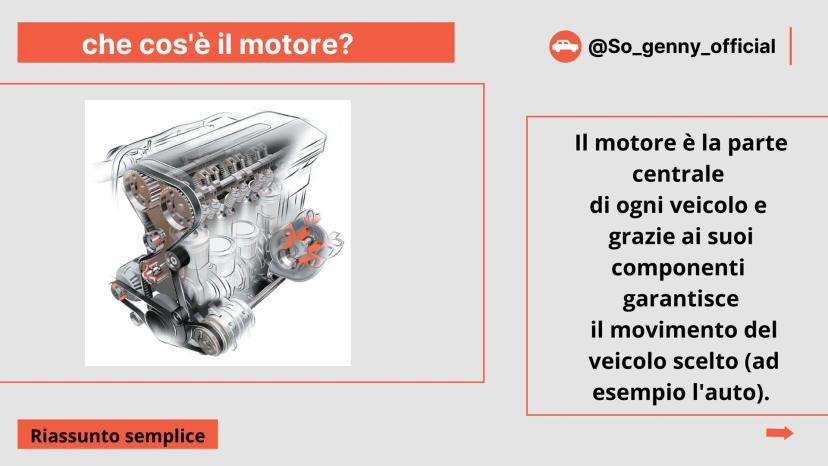 che cos'è il motore?

@So_genny_official

Il motore è la parte centrale di ogni veicolo e grazie ai suoi componenti garantisce il movimento del veicolo scelto (ad esempio l'auto).

Riassunto semplice